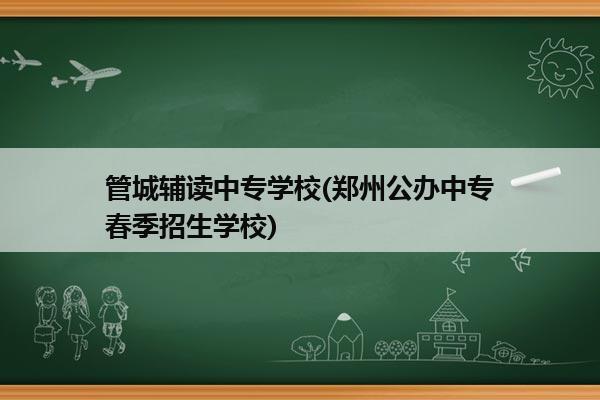 管城辅读中专学校(郑州公办中专春季招生学校)